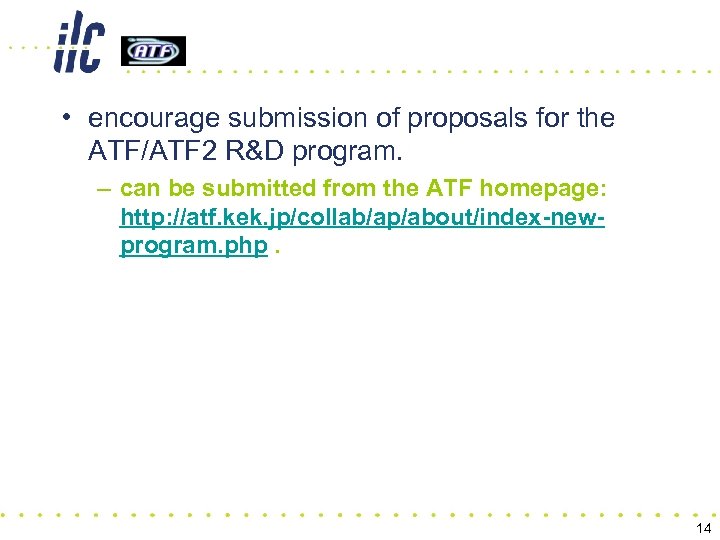 ilc ATF

• encourage submission of proposals for the ATF/ATF2 R&D program.

– can be submitted from the ATF homepage: http://atf.kek.jp/collab/ap/about/index-new-program.php .

14